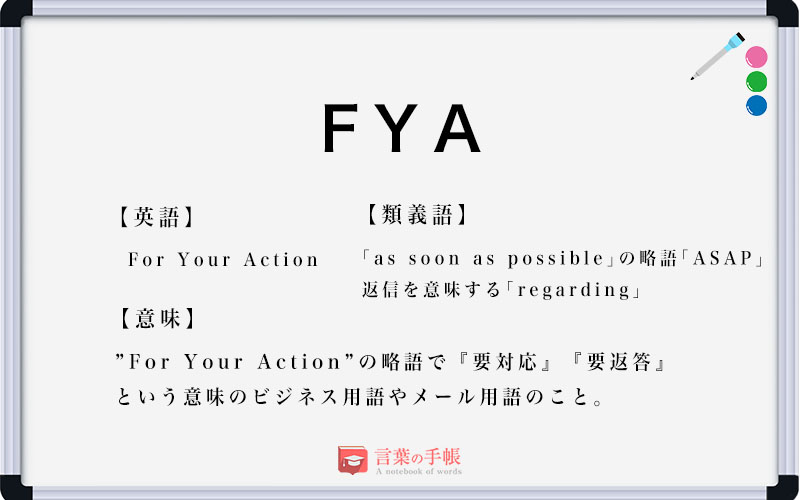 FYA

【英語】

For Your Action

【類義語】

「as soon as possible」の略語「ASAP」
返信を意味する「regarding」

【意味】

”For Your Action”の略語で『要対応』『要返答』という意味のビジネス用語やメール用語のこと。

言葉の手帳
A notebook of words